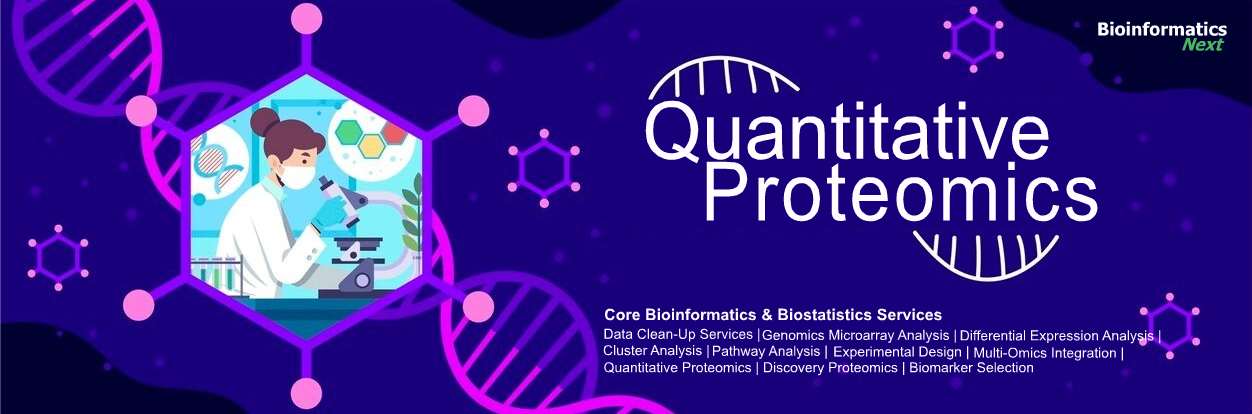 Bioinformatics
Next

Quantitative
Proteomics

Core Bioinformatics & Biostatistics Services
Data Clean-Up Services | Genomics Microarray Analysis | Differential Expression Analysis | Cluster Analysis | Pathway Analysis | Experimental Design | Multi-Omics Integration | Quantitative Proteomics | Discovery Proteomics | Biomarker Selection